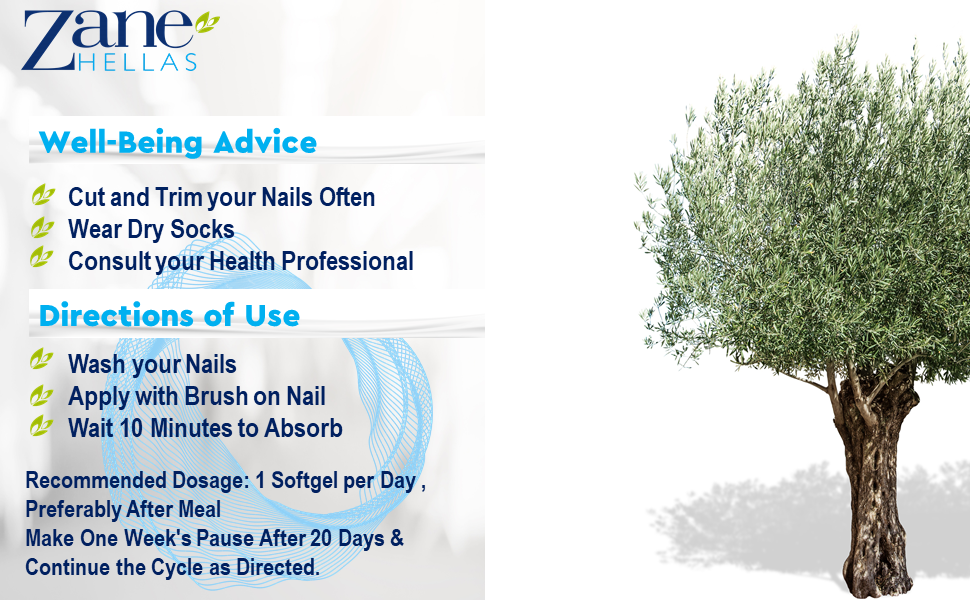 Zane HELLAS

Well-Being Advice

Cut and Trim your Nails Often
Wear Dry Socks
Consult your Health Professional

Directions of Use

Wash your Nails
Apply with Brush on Nail
Wait 10 Minutes to Absorb

Recommended Dosage: 1 Softgel per Day , Preferably After Meal
Make One Week's Pause After 20 Days & Continue the Cycle as Directed.